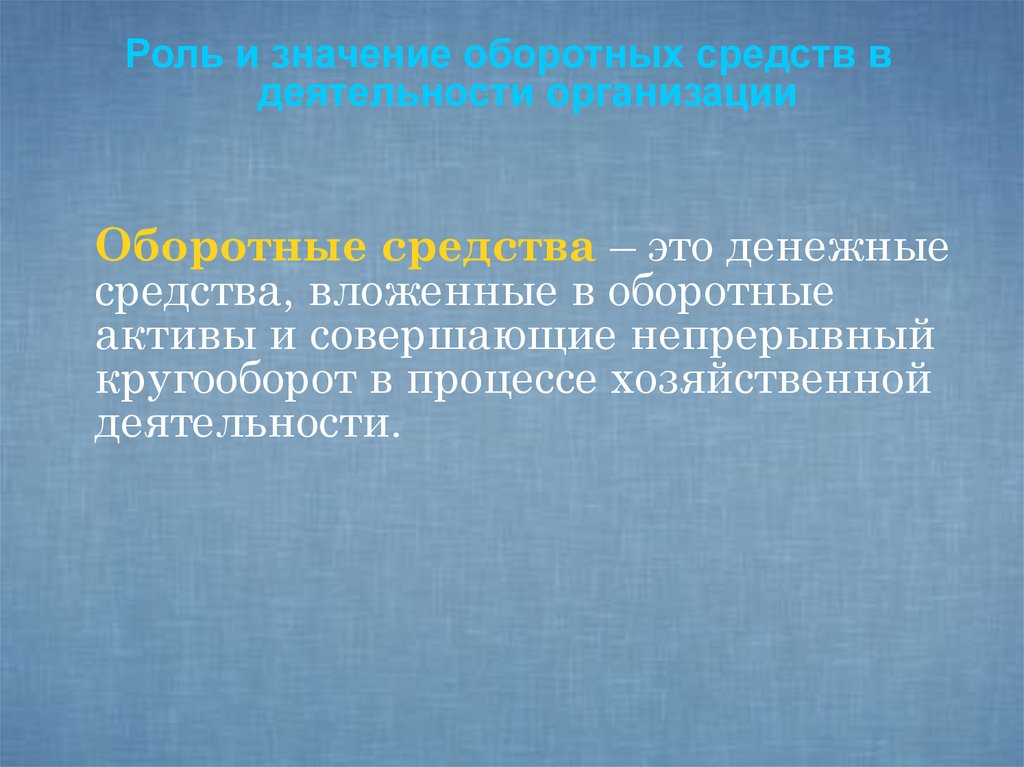 Роль и значение оборотных средств в деятельности организации

Оборотные средства – это денежные средства, вложенные в оборотные активы и совершающие непрерывный кругооборот в процессе хозяйственной деятельности.